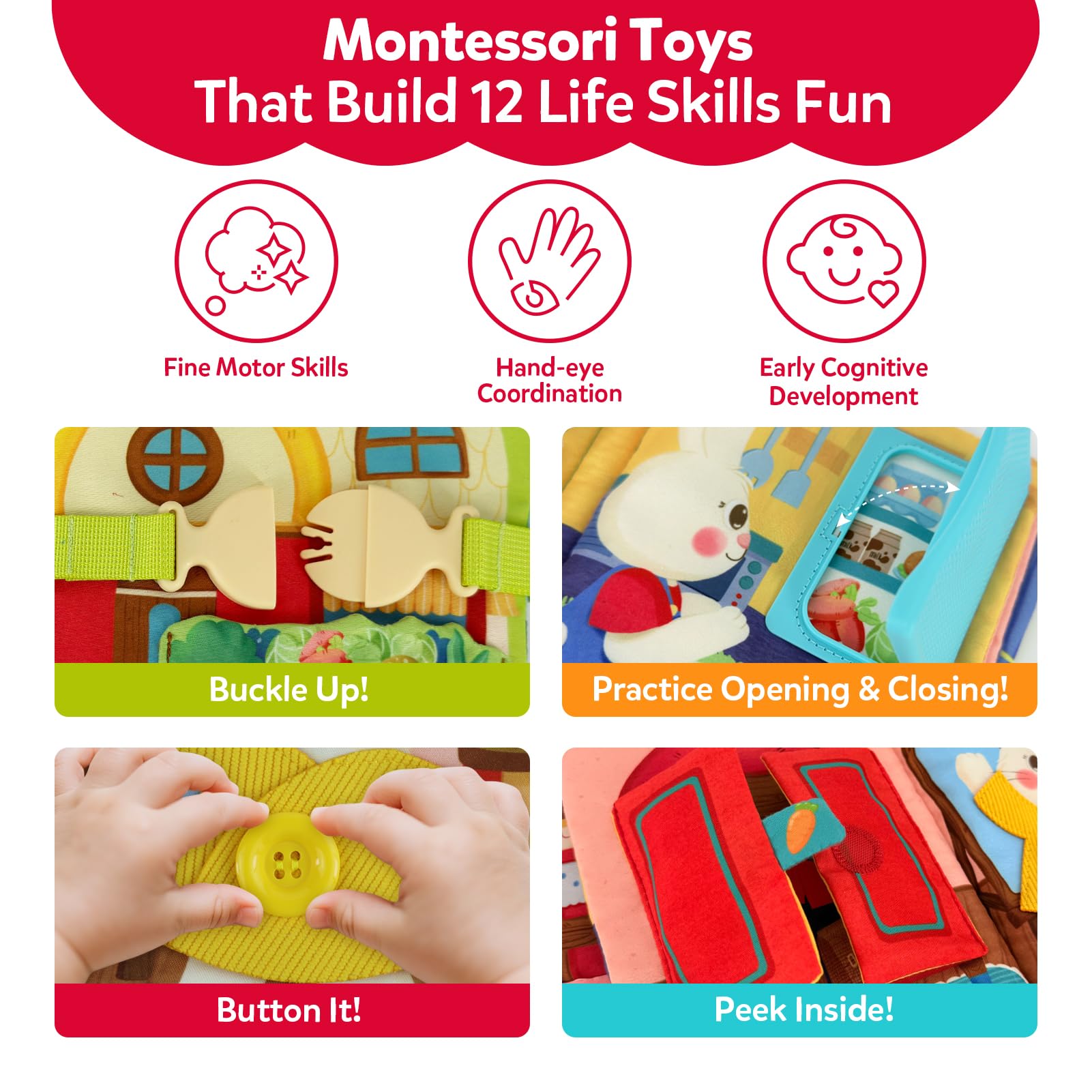 Montessori Toys
That Build 12 Life Skills Fun

Fine Motor Skills

Hand-eye Coordination

Early Cognitive Development

Buckle Up!

Practice Opening & Closing!

Button It!

Peek Inside!